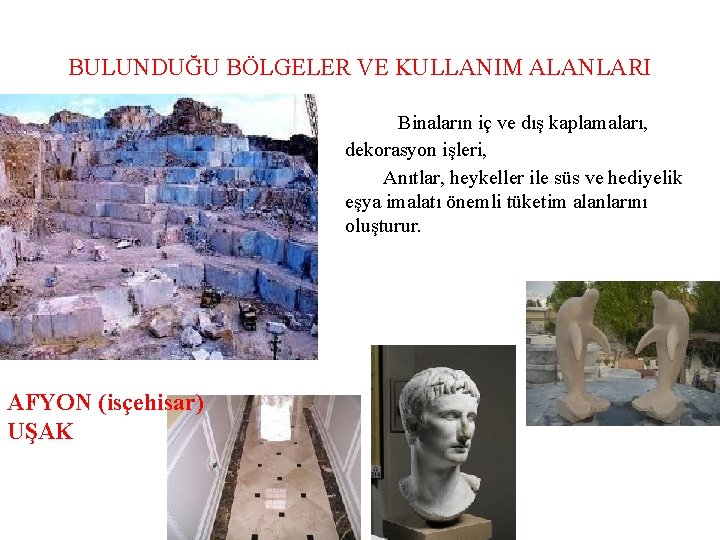 BULUNDUĞU BÖLGELER VE KULLANIM ALANLARI

Binaların iç ve dış kaplamaları, dekorasyon işleri,

Anıtlar, heykeller ile süs ve hediyelik eşya imalatı önemli tüketim alanlarını oluşturur.

AFYON (isçehisar)
UŞAK